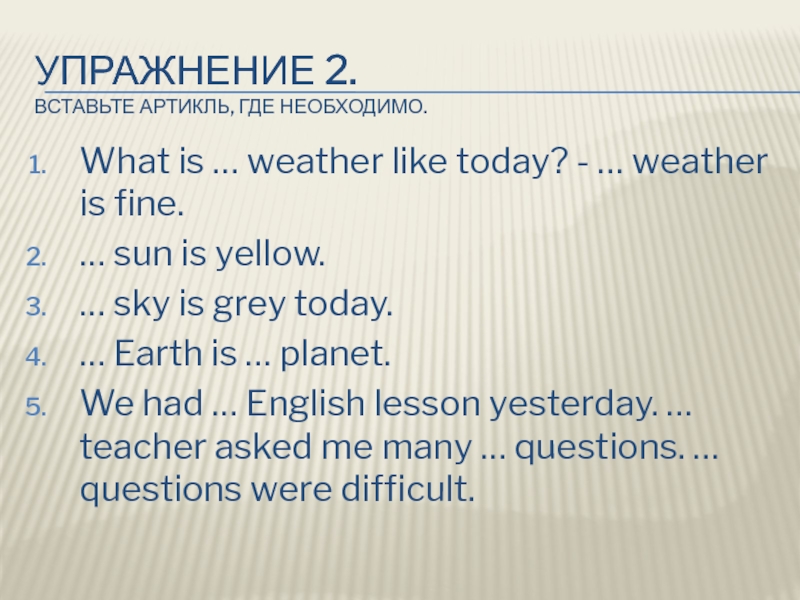 УПРАЖНЕНИЕ 2.
ВСТАВЬТЕ АРТИКЛЬ, ГДЕ НЕОБХОДИМО.

1. What is … weather like today? - … weather is fine.
2. … sun is yellow.
3. … sky is grey today.
4. … Earth is … planet.
5. We had … English lesson yesterday. … teacher asked me many … questions. … questions were difficult.